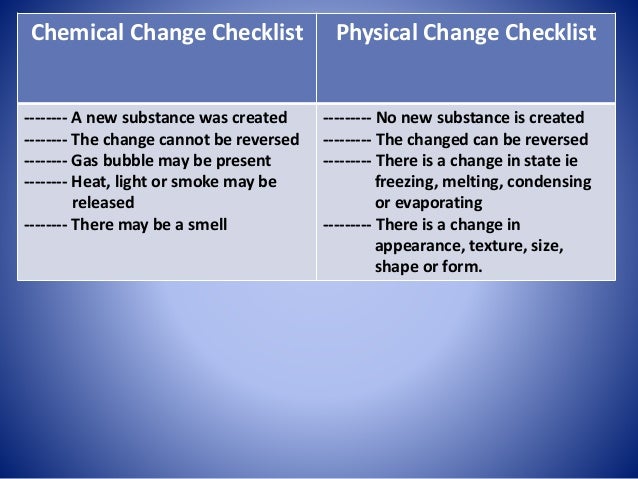 | Chemical Change Checklist | Physical Change Checklist |
|---|---|
| -------- A new substance was created<br>-------- The change cannot be reversed<br>-------- Gas bubble may be present<br>-------- Heat, light or smoke may be released<br>-------- There may be a smell | --------- No new substance is created<br>--------- The changed can be reversed<br>--------- There is a change in state ie freezing, melting, condensing or evaporating<br>--------- There is a change in appearance, texture, size, shape or form. |